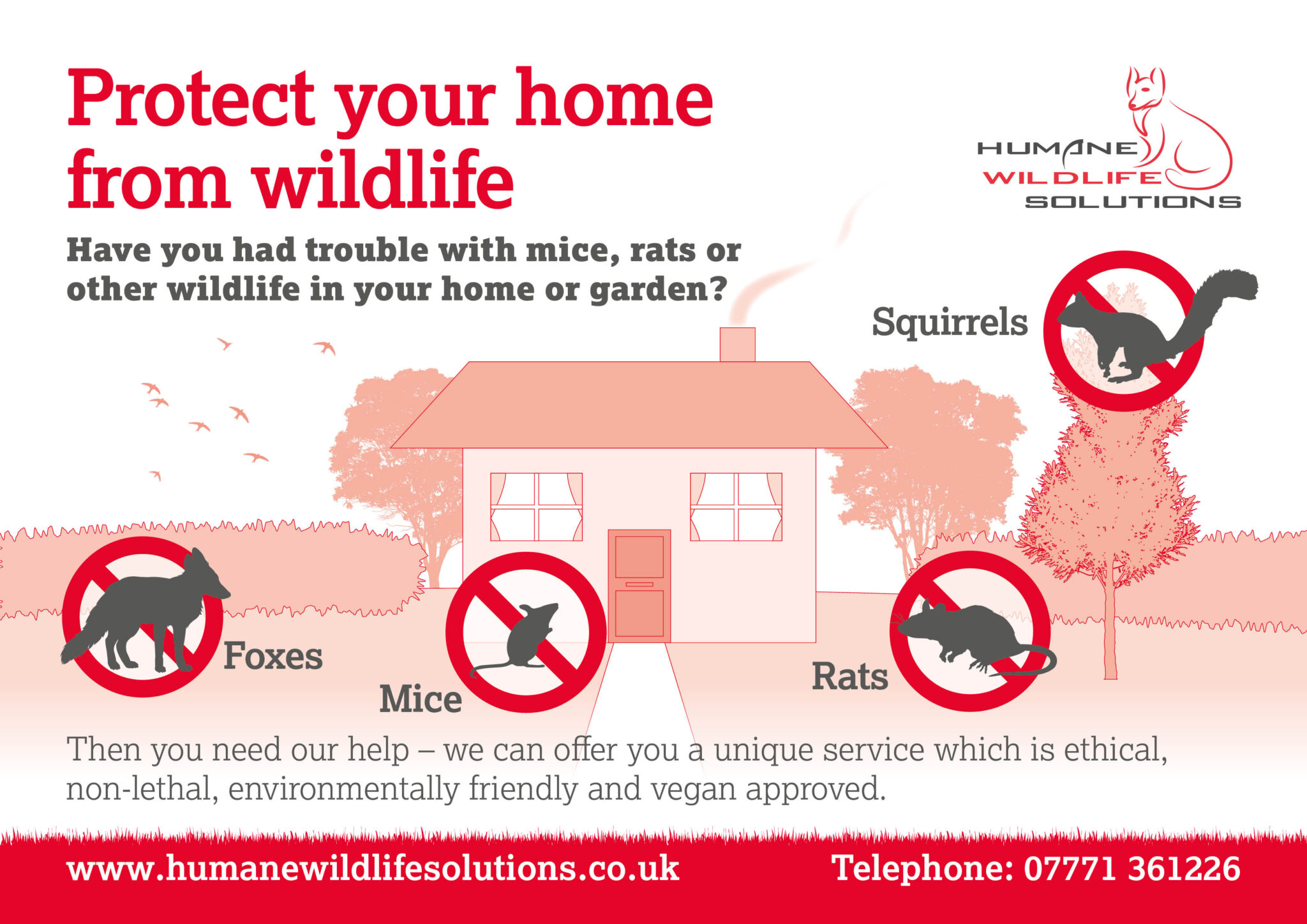 Protect your home from wildlife

HUMANE WILDLIFE SOLUTIONS

Have you had trouble with mice, rats or other wildlife in your home or garden?

Squirrels

Foxes

Mice

Rats

Then you need our help – we can offer you a unique service which is ethical, non-lethal, environmentally friendly and vegan approved.

www.humanewildlifesolutions.co.uk

Telephone: 07771 361226